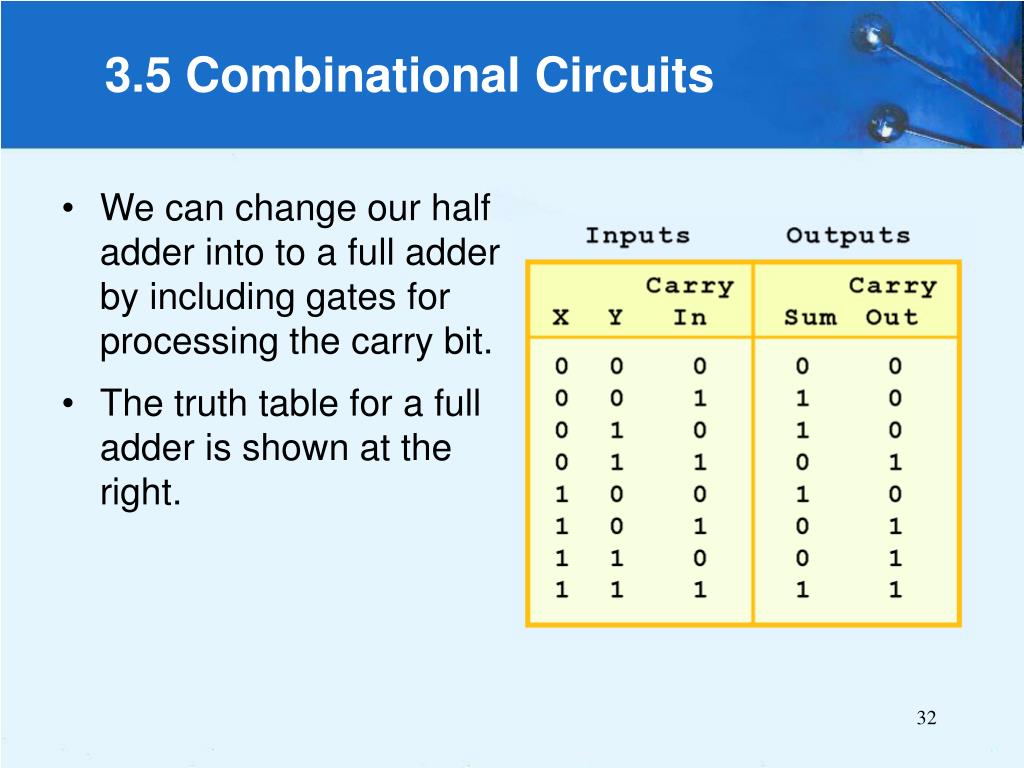 3.5 Combinational Circuits

• We can change our half adder into to a full adder by including gates for processing the carry bit.

• The truth table for a full adder is shown at the right.

Inputs Outputs

| X | Y | Carry In | Sum | Carry Out |
|---|---|---|---|---|
| 0 | 0 | 0 | 0 | 0 |
| 0 | 0 | 1 | 1 | 0 |
| 0 | 1 | 0 | 1 | 0 |
| 0 | 1 | 1 | 0 | 1 |
| 1 | 0 | 0 | 1 | 0 |
| 1 | 0 | 1 | 0 | 1 |
| 1 | 1 | 0 | 0 | 1 |
| 1 | 1 | 1 | 1 | 1 |

32